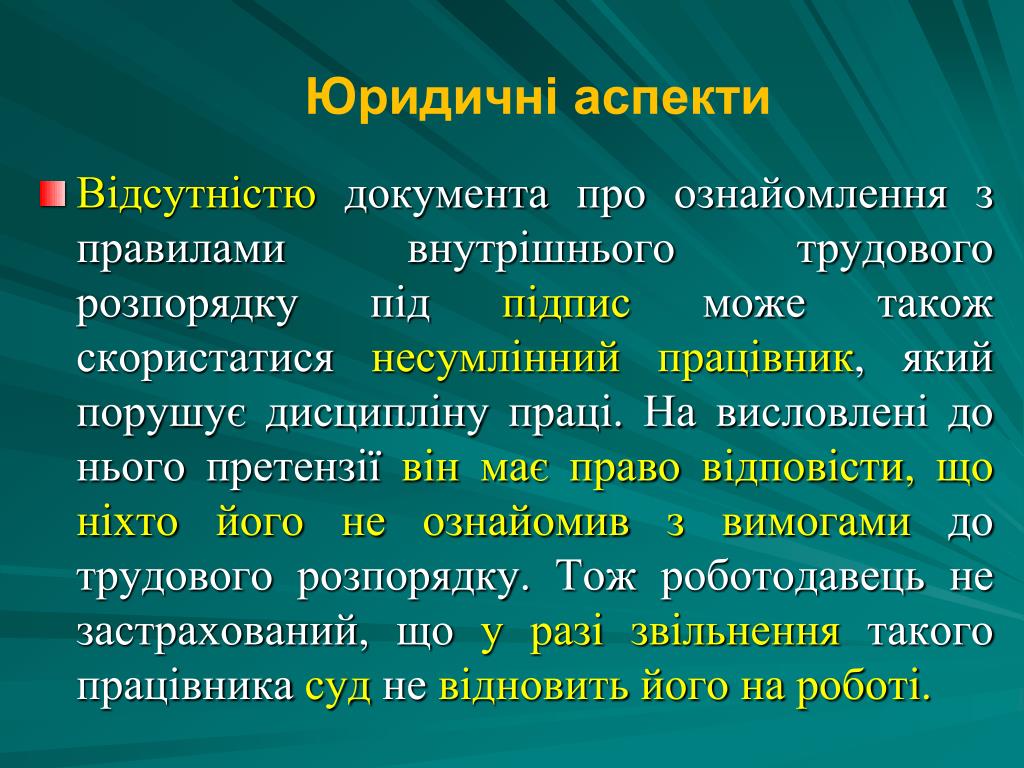 Юридичні аспекти

Відсутністю документа про ознайомлення з правилами внутрішнього трудового розпорядку під підпис може також скористатися несумлінний працівник, який порушує дисципліну праці. На висловлені до нього претензії він має право відповісти, що ніхто його не ознайомив з вимогами до трудового розпорядку. Тож роботодавець не застрахований, що у разі звільнення такого працівника суд не відновить його на роботі.